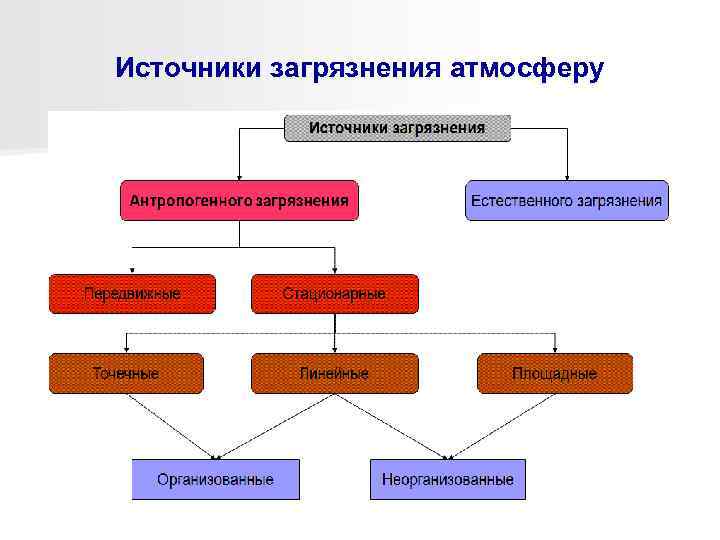 Источники загрязнения атмосферу

Источники загрязнения

Антропогенного загрязнения

Естественного загрязнения

Передвижные

Стационарные

Точечные

Линейные

Площадные

Организованные

Неорганизованные